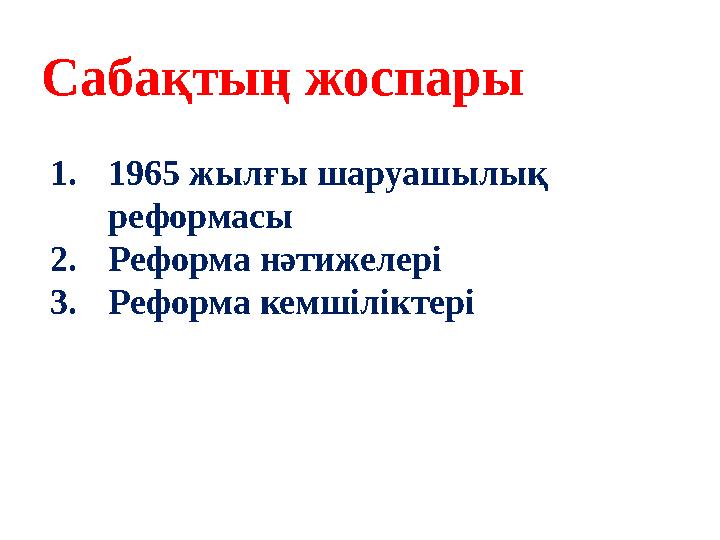 Сабақтың жоспары

1. 1965 жылғы шаруашылық реформасы
2. Реформа нәтижелері
3. Реформа кемшіліктері